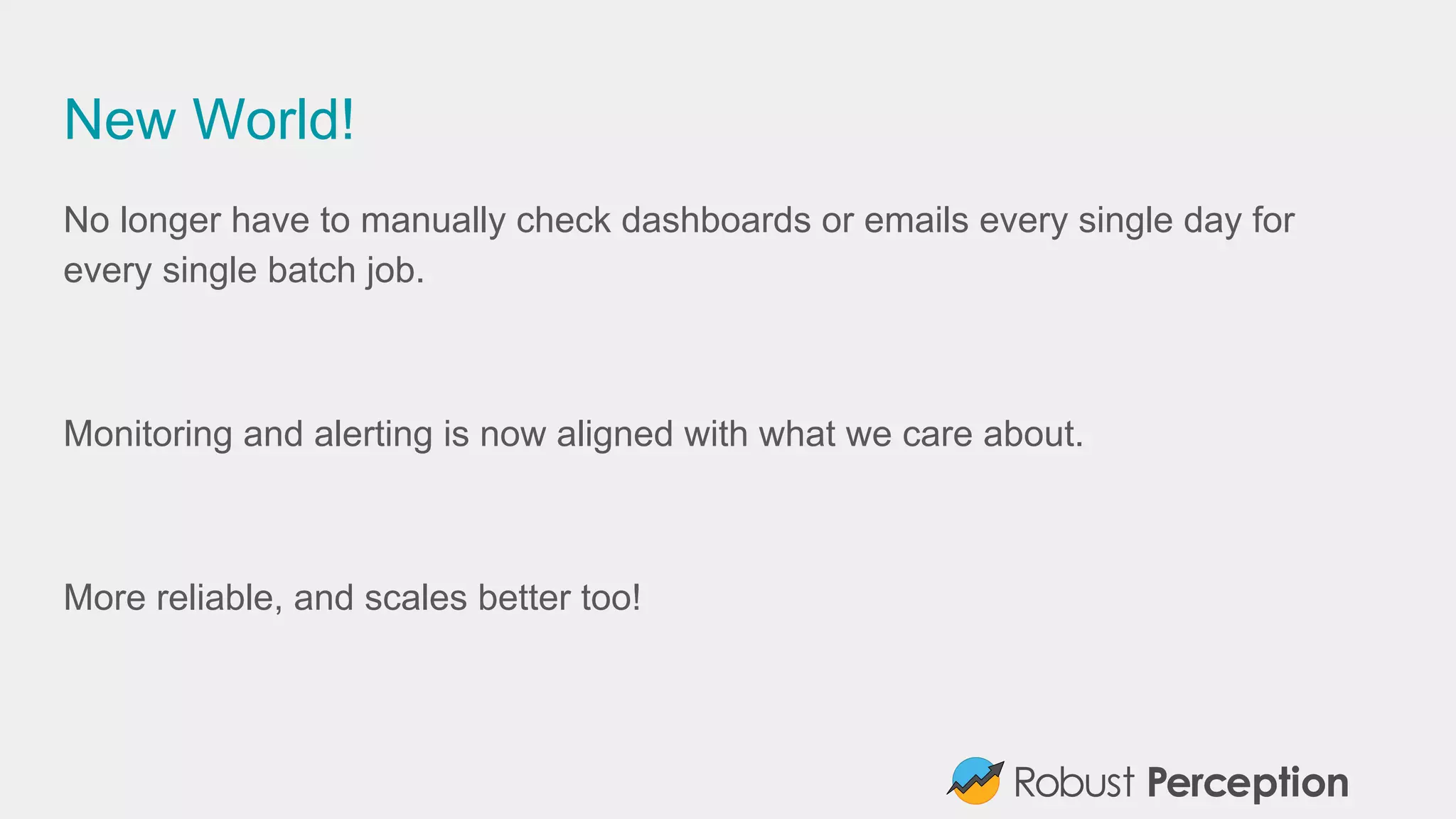 New World!

No longer have to manually check dashboards or emails every single day for every single batch job.

Monitoring and alerting is now aligned with what we care about.

More reliable, and scales better too!

Robust Perception